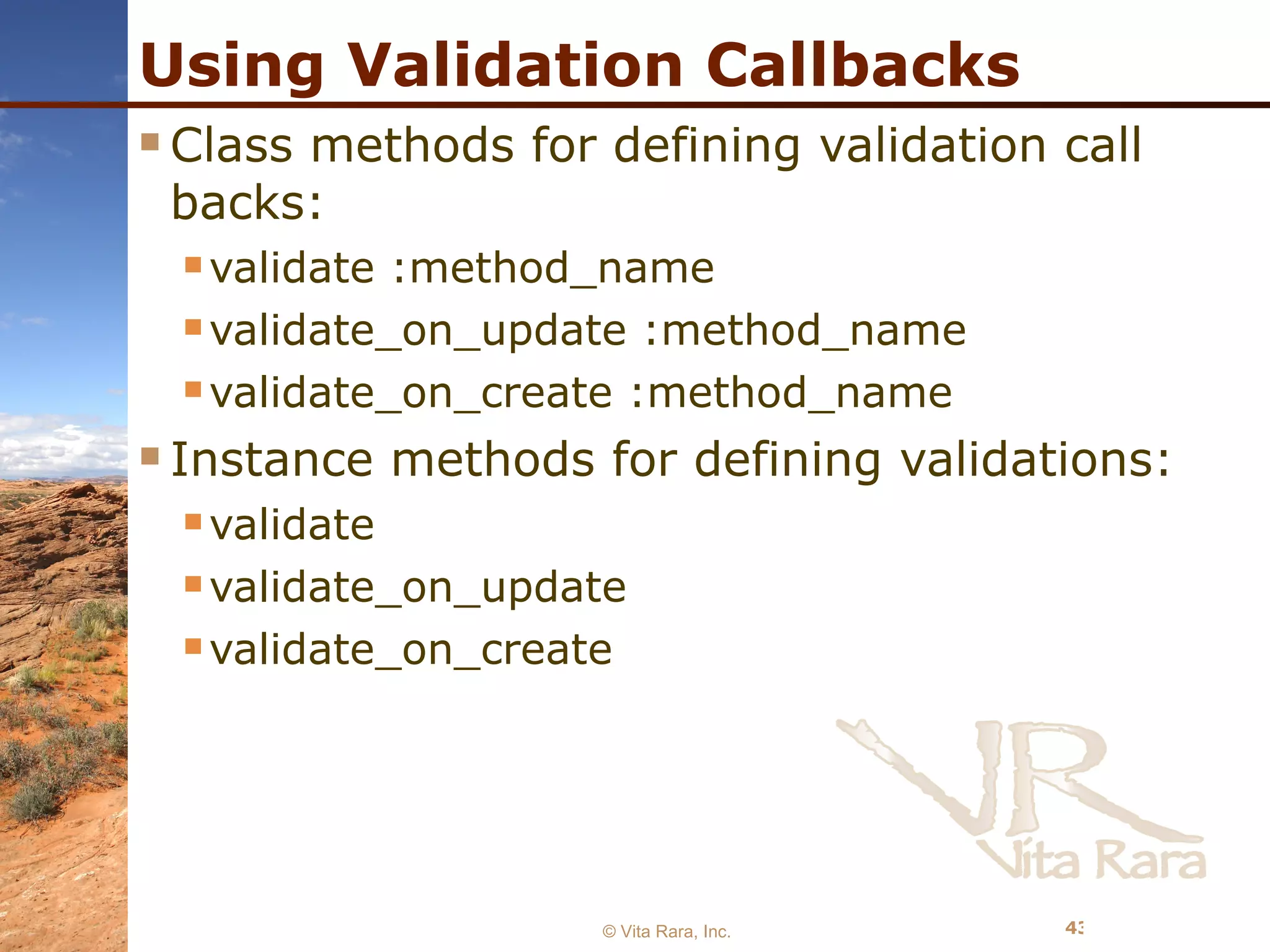 Using Validation Callbacks

Class methods for defining validation call backs:

validate :method_name

validate_on_update :method_name

validate_on_create :method_name

Instance methods for defining validations:

validate

validate_on_update

validate_on_create

VR
Vita Rara

© Vita Rara, Inc.

43